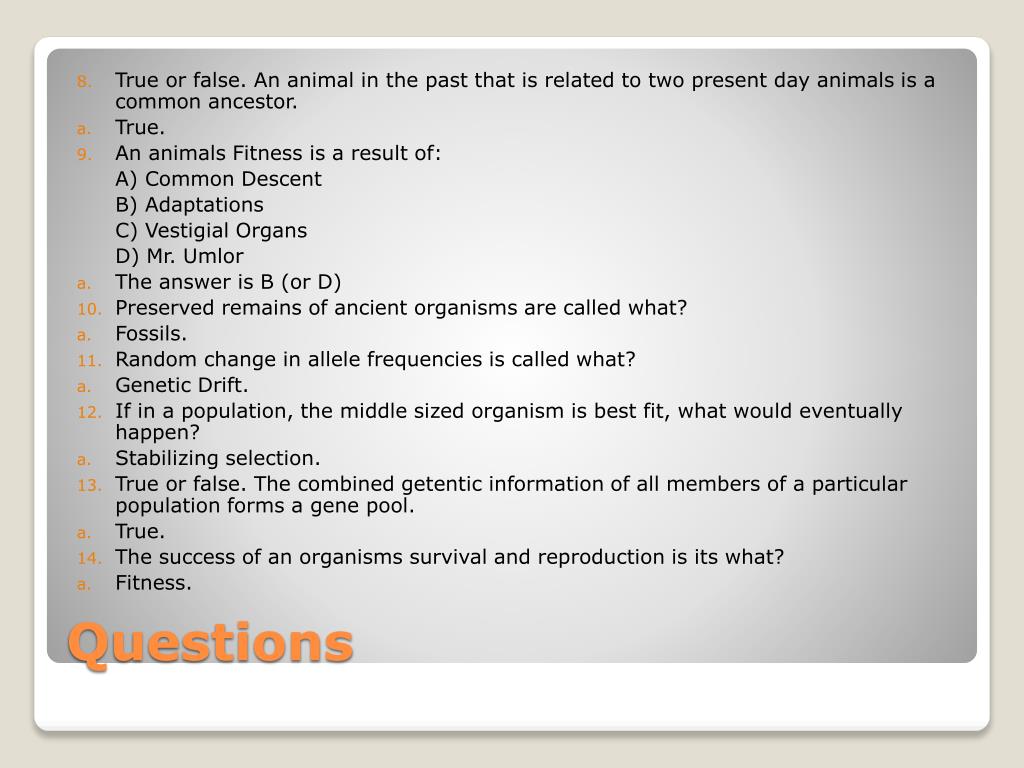 8. True or false. An animal in the past that is related to two present day animals is a common ancestor.
a. True.
9. An animals Fitness is a result of:
A) Common Descent
B) Adaptations
C) Vestigial Organs
D) Mr. Umlor
a. The answer is B (or D)
10. Preserved remains of ancient organisms are called what?
a. Fossils.
11. Random change in allele frequencies is called what?
a. Genetic Drift.
12. If in a population, the middle sized organism is best fit, what would eventually happen?
a. Stabilizing selection.
13. True or false. The combined getentic information of all members of a particular population forms a gene pool.
a. True.
14. The success of an organisms survival and reproduction is its what?
a. Fitness.

Questions